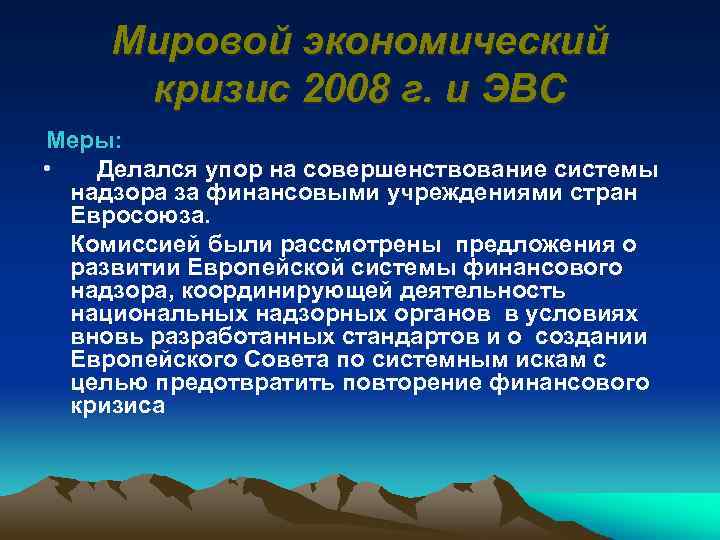 Мировой экономический кризис 2008 г. и ЭВС

Меры:

• Делался упор на совершенствование системы надзора за финансовыми учреждениями стран Евросоюза.

Комиссией были рассмотрены предложения о развитии Европейской системы финансового надзора, координирующей деятельность национальных надзорных органов в условиях вновь разработанных стандартов и о создании Европейского Совета по системным искам с целью предотвратить повторение финансового кризиса